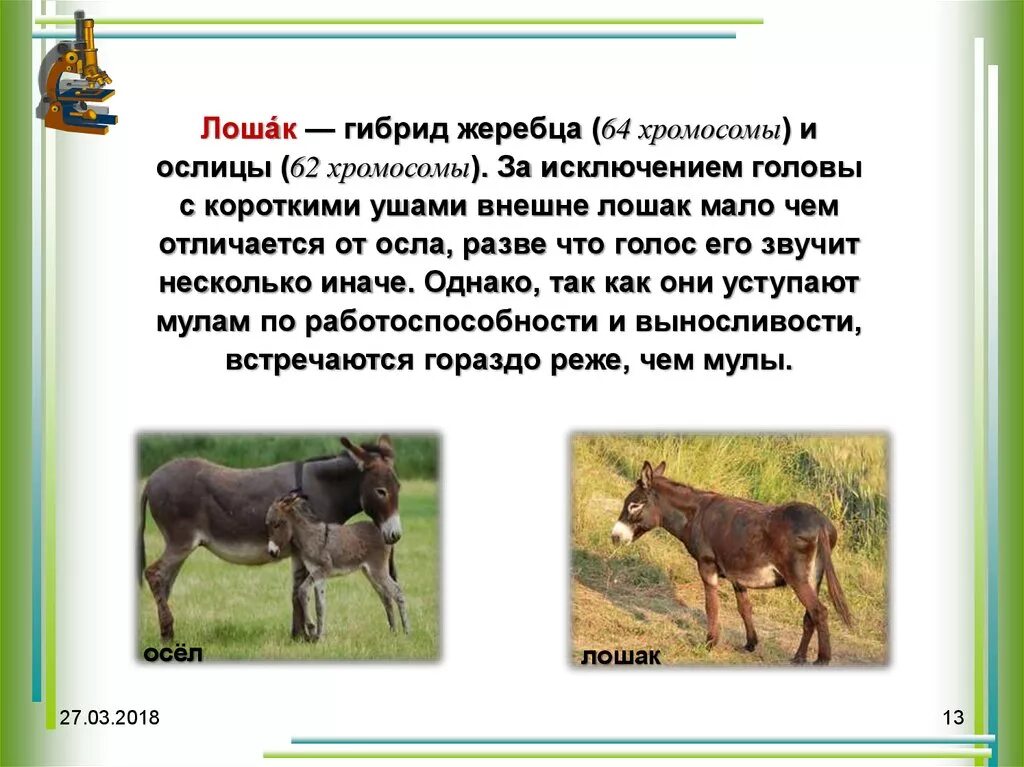 Лоша́к — гибрид жеребца (64 хромосомы) и ослицы (62 хромосомы). За исключением головы с короткими ушами внешне лошак мало чем отличается от осла, разве что голос его звучит несколько иначе. Однако, так как они уступают мулам по работоспособности и выносливости, встречаются гораздо реже, чем мулы.

осёл

лошак

27.03.2018

13